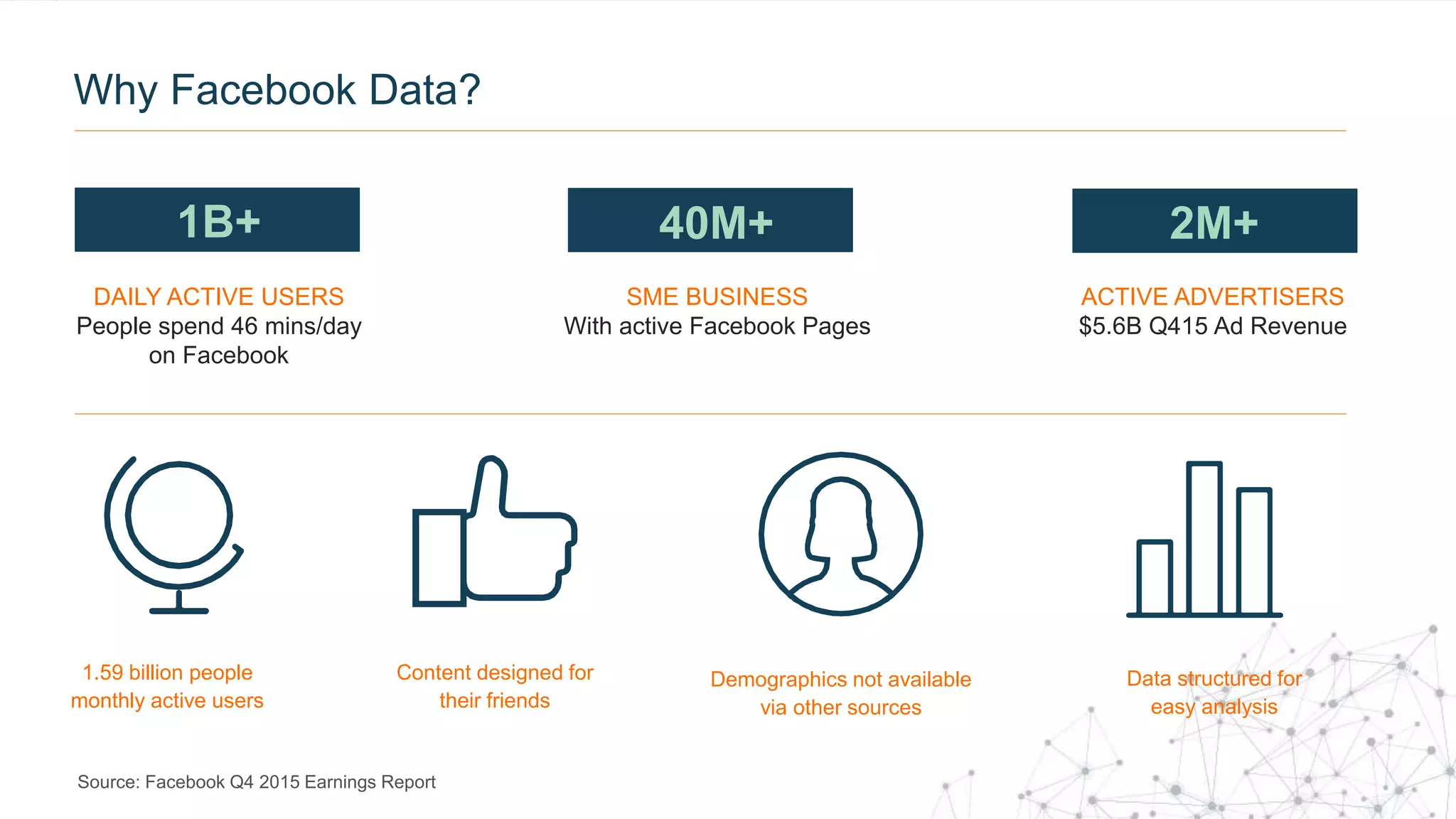 Why Facebook Data?

1B+

DAILY ACTIVE USERS
People spend 46 mins/day on Facebook

40M+

SME BUSINESS
With active Facebook Pages

2M+

ACTIVE ADVERTISERS
$5.6B Q415 Ad Revenue

1.59 billion people monthly active users

Content designed for their friends

Demographics not available via other sources

Data structured for easy analysis

Source: Facebook Q4 2015 Earnings Report